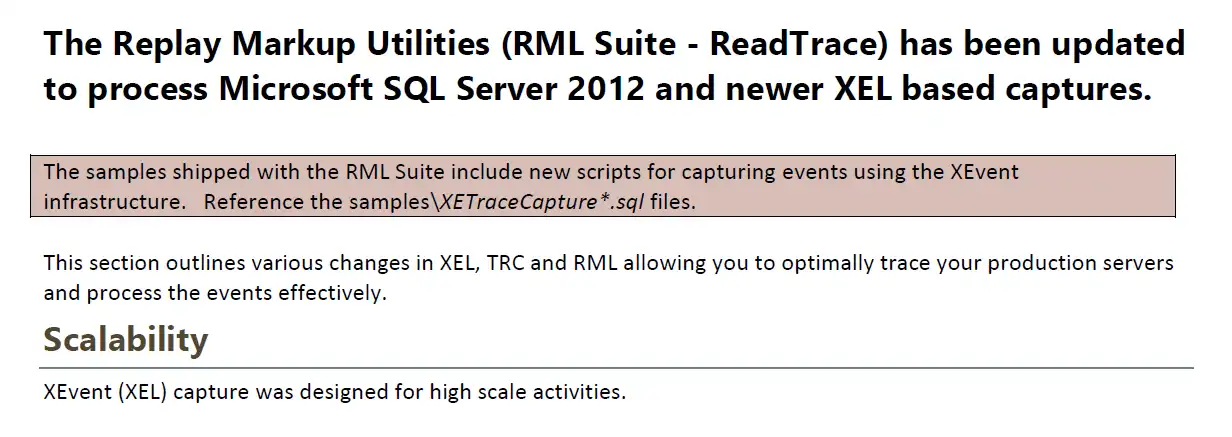 The Replay Markup Utilities (RML Suite - ReadTrace) has been updated to process Microsoft SQL Server 2012 and newer XEL based captures.

The samples shipped with the RML Suite include new scripts for capturing events using the XEvent infrastructure. Reference the samples\XETraceCapture*.sql files.

This section outlines various changes in XEL, TRC and RML allowing you to optimally trace your production servers and process the events effectively.

Scalability

XEvent (XEL) capture was designed for high scale activities.